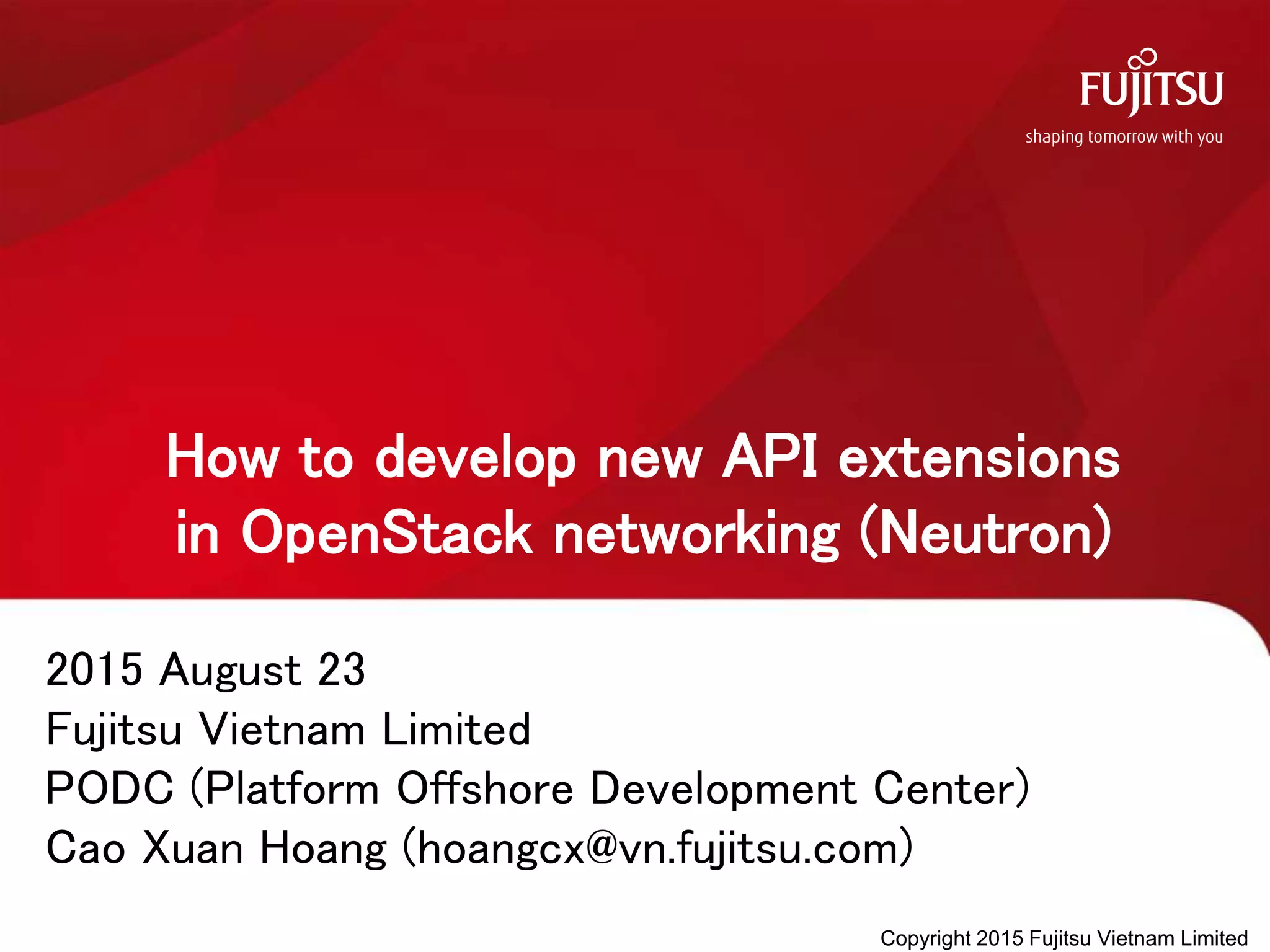 FUJITSU
shaping tomorrow with you

How to develop new API extensions in OpenStack networking (Neutron)

2015 August 23
Fujitsu Vietnam Limited
PODC (Platform Offshore Development Center)
Cao Xuan Hoang (hoangcx@vn.fujitsu.com)

Copyright 2015 Fujitsu Vietnam Limited